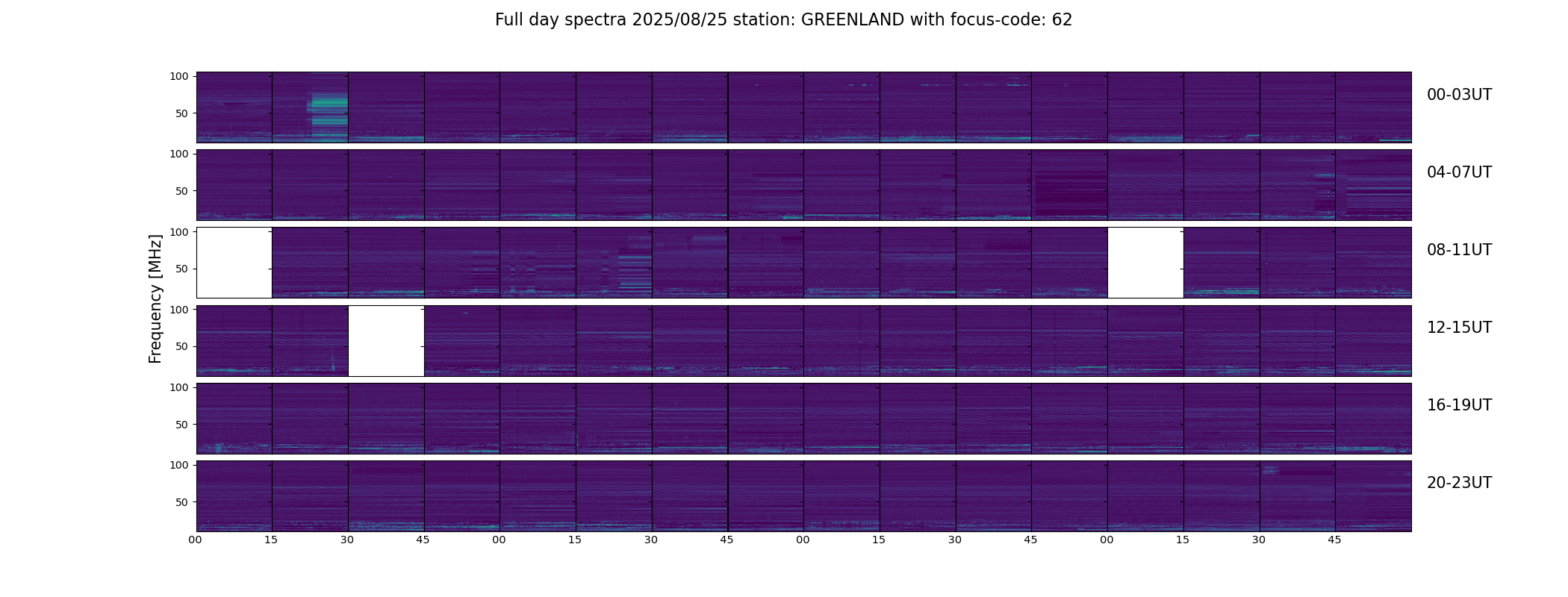 Full day spectra 2025/08/25 station: GREENLAND with focus-code: 62

Frequency [MHz]

100
50
00-03UT

100
50
04-07UT

100
50
08-11UT

100
50
12-15UT

100
50
16-19UT

100
50
20-23UT

00 15 30 45 00 15 30 45 00 15 30 45 00 15 30 45